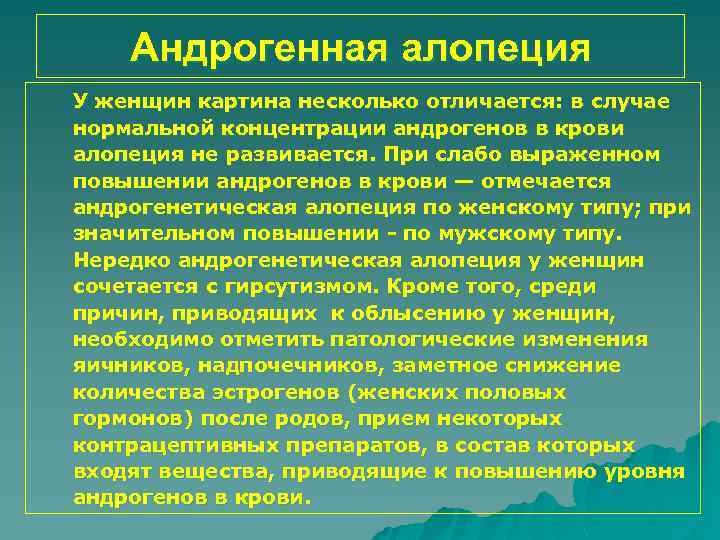 Андрогенная алопеция

У женщин картина несколько отличается: в случае нормальной концентрации андрогенов в крови алопеция не развивается. При слабо выраженном повышении андрогенов в крови — отмечается андрогенетическая алопеция по женскому типу; при значительном повышении - по мужскому типу. Нередко андрогенетическая алопеция у женщин сочетается с гирсутизмом. Кроме того, среди причин, приводящих к облысению у женщин, необходимо отметить патологические изменения яичников, надпочечников, заметное снижение количества эстрогенов (женских половых гормонов) после родов, прием некоторых контрацептивных препаратов, в состав которых входят вещества, приводящие к повышению уровня андрогенов в крови.